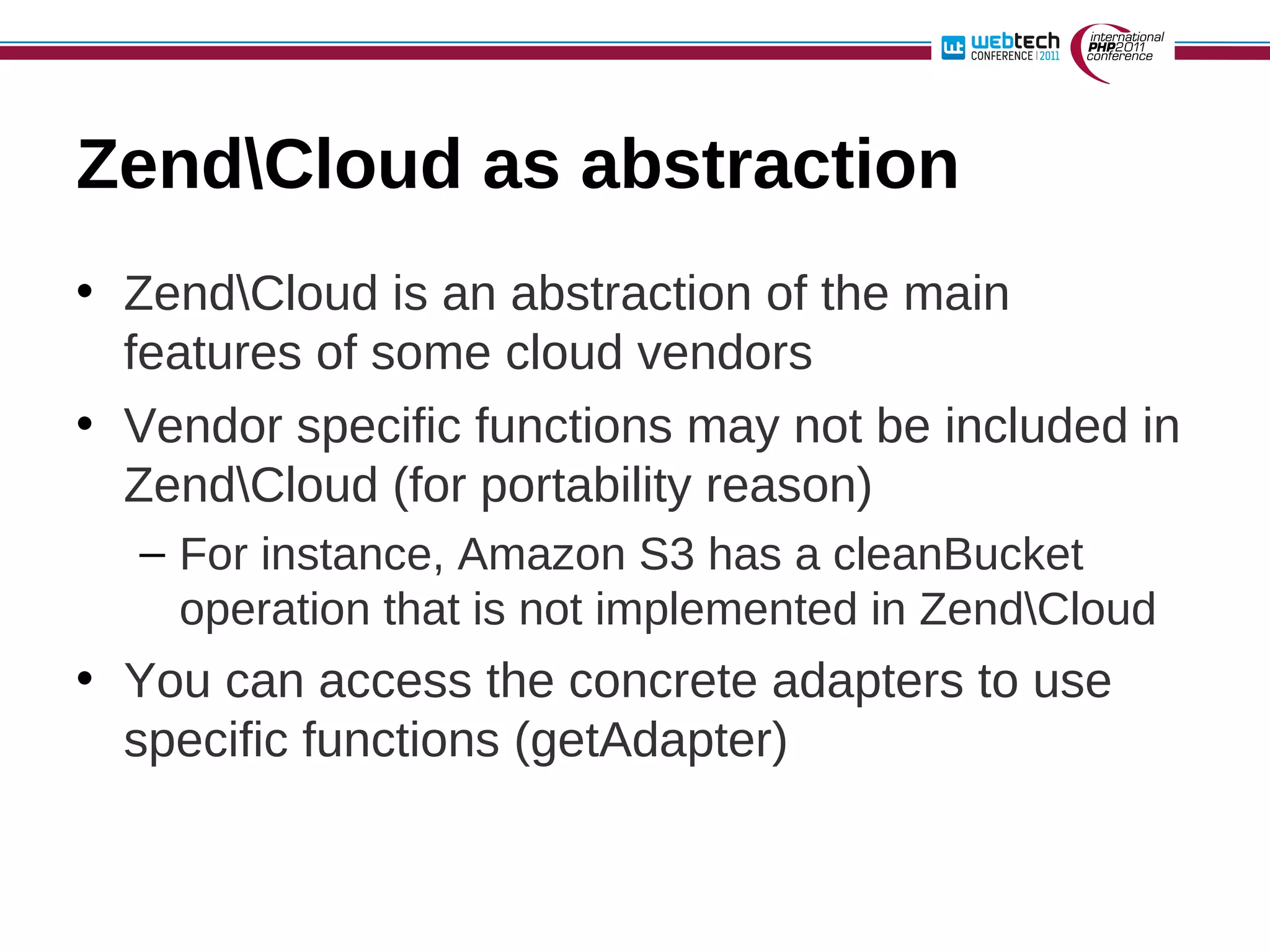 wt webtech CONFERENCE | 2011

international PHP2011 conference

Zend\Cloud as abstraction

• Zend\Cloud is an abstraction of the main features of some cloud vendors

• Vendor specific functions may not be included in Zend\Cloud (for portability reason)

– For instance, Amazon S3 has a cleanBucket operation that is not implemented in Zend\Cloud

• You can access the concrete adapters to use specific functions (getAdapter)